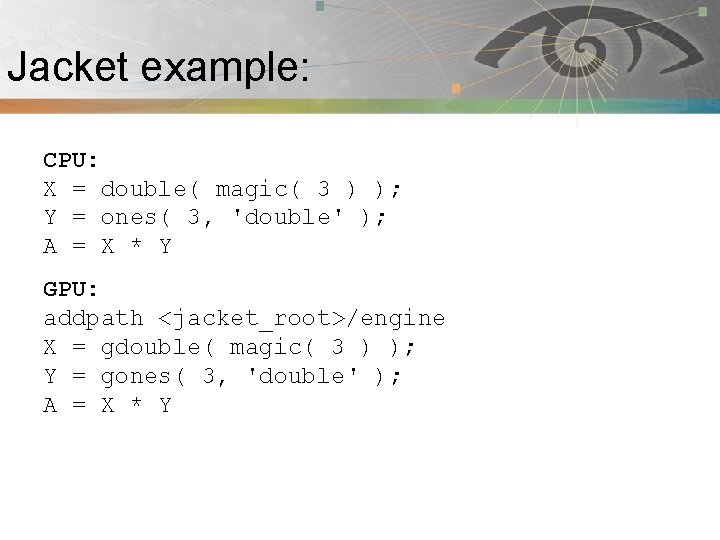 Jacket example:

CPU:
X = double( magic( 3 ) );
Y = ones( 3, 'double' );
A = X * Y

GPU:
addpath <jacket_root>/engine
X = gdouble( magic( 3 ) );
Y = gones( 3, 'double' );
A = X * Y